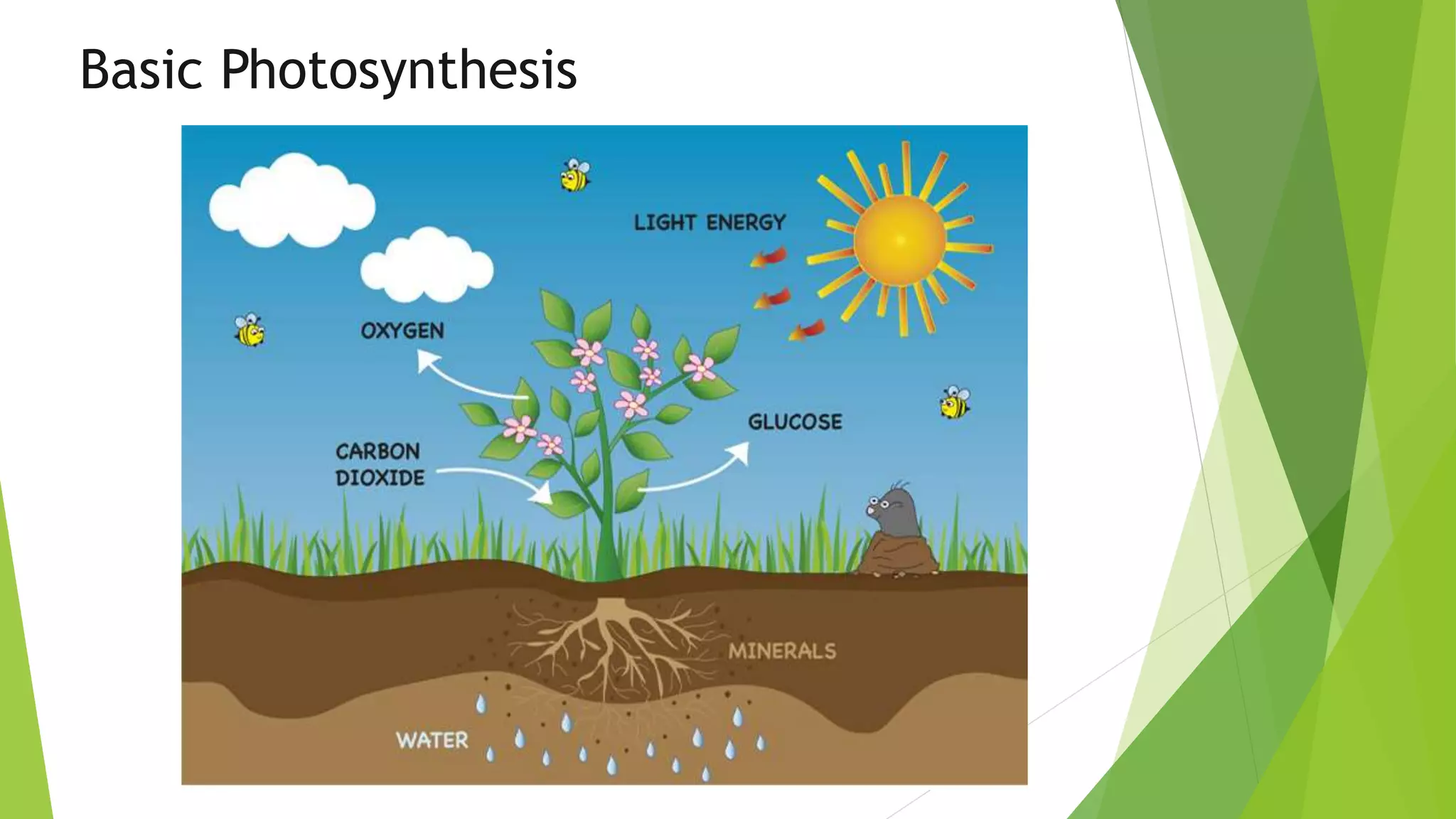 Basic Photosynthesis

LIGHT ENERGY

OXYGEN

GLUCOSE

CARBON DIOXIDE

MINERALS

WATER